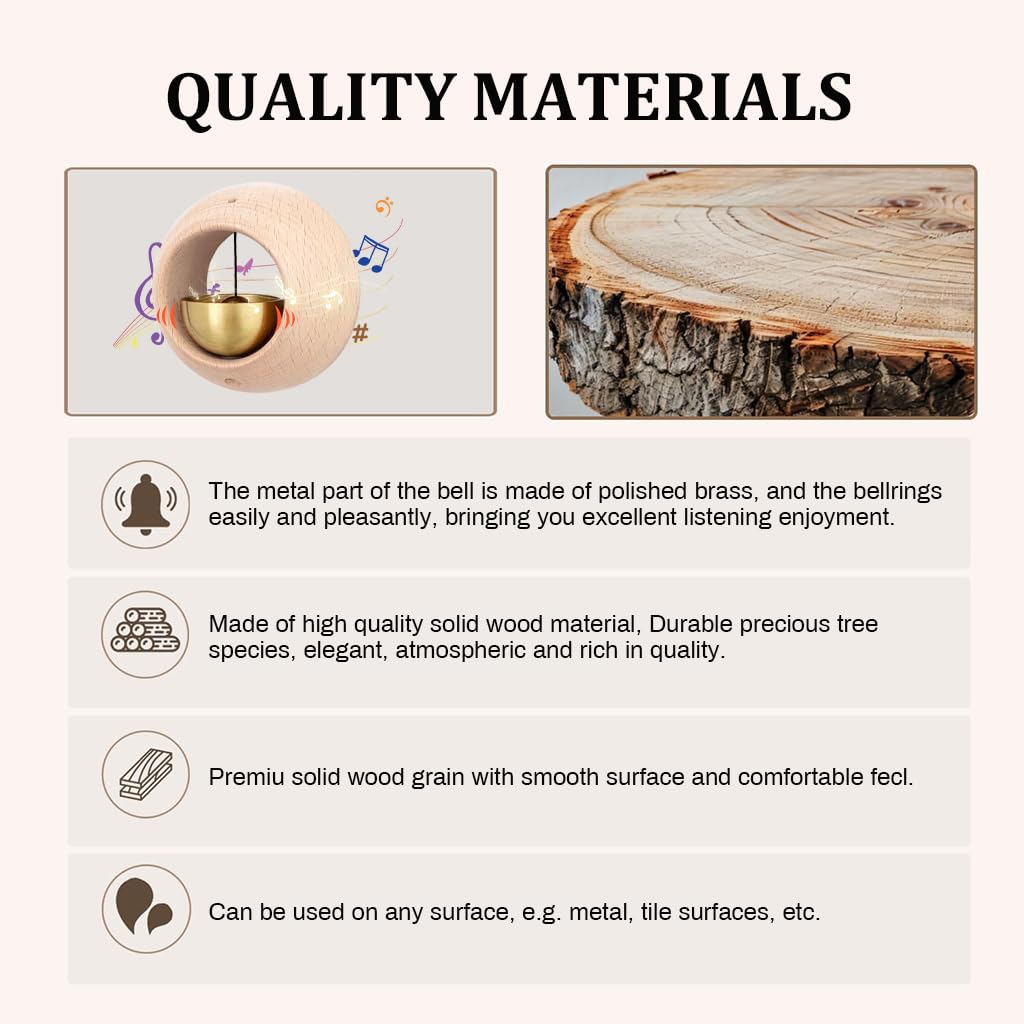 QUALITY MATERIALS

The metal part of the bell is made of polished brass, and the bellrings easily and pleasantly, bringing you excellent listening enjoyment.

Made of high quality solid wood material, Durable precious tree species, elegant, atmospheric and rich in quality.

Premiu solid wood grain with smooth surface and comfortable fecl.

Can be used on any surface, e.g. metal, tile surfaces, etc.